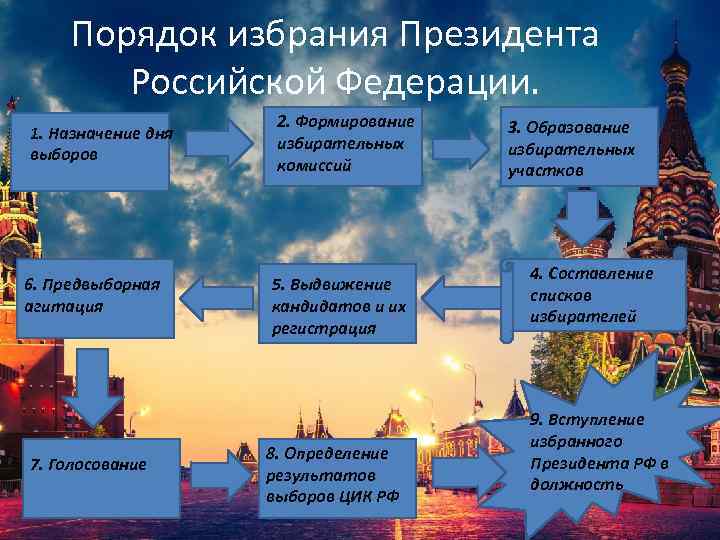 Порядок избрания Президента Российской Федерации.

1. Назначение дня выборов

2. Формирование избирательных комиссий

3. Образование избирательных участков

4. Составление списков избирателей

5. Выдвижение кандидатов и их регистрация

6. Предвыборная агитация

7. Голосование

8. Определение результатов выборов ЦИК РФ

9. Вступление избранного Президента РФ в должность